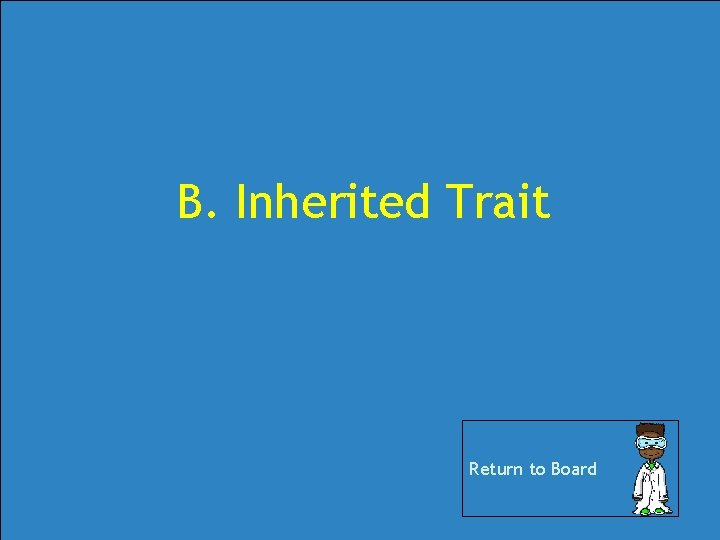 B. Inherited Trait

Return to Board